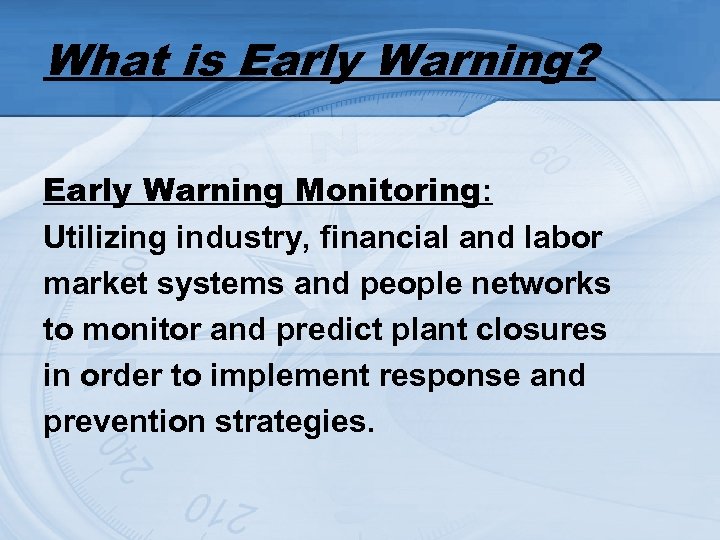 What is Early Warning?

Early Warning Monitoring: Utilizing industry, financial and labor market systems and people networks to monitor and predict plant closures in order to implement response and prevention strategies.